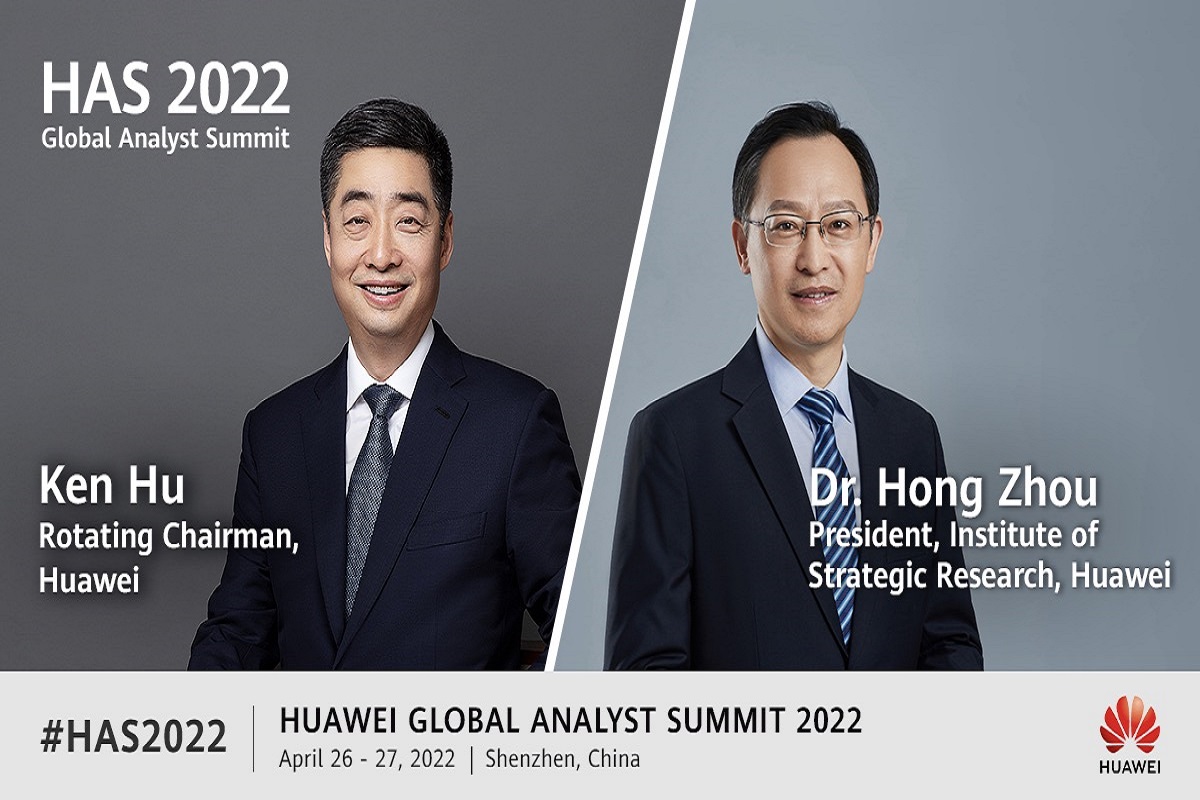 HAS 2022
Global Analyst Summit

Ken Hu
Rotating Chairman, Huawei

Dr. Hong Zhou
President, Institute of Strategic Research, Huawei

#HAS2022

HUAWEI GLOBAL ANALYST SUMMIT 2022
April 26 - 27, 2022 | Shenzhen, China

HUAWEI